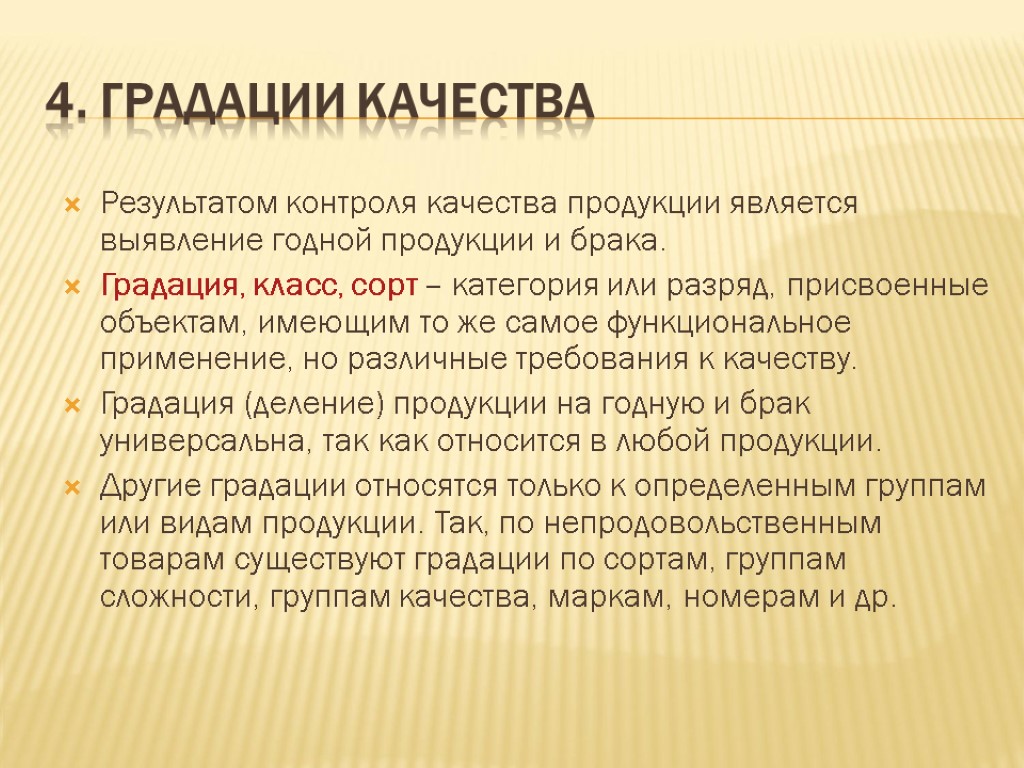 4. ГРАДАЦИИ КАЧЕСТВА

Результатом контроля качества продукции является выявление годной продукции и брака.

Градация, класс, сорт – категория или разряд, присвоенные объектам, имеющим то же самое функциональное применение, но различные требования к качеству.

Градация (деление) продукции на годную и брак универсальна, так как относится в любой продукции.

Другие градации относятся только к определенным группам или видам продукции. Так, по непродовольственным товарам существуют градации по сортам, группам сложности, группам качества, маркам, номерам и др.